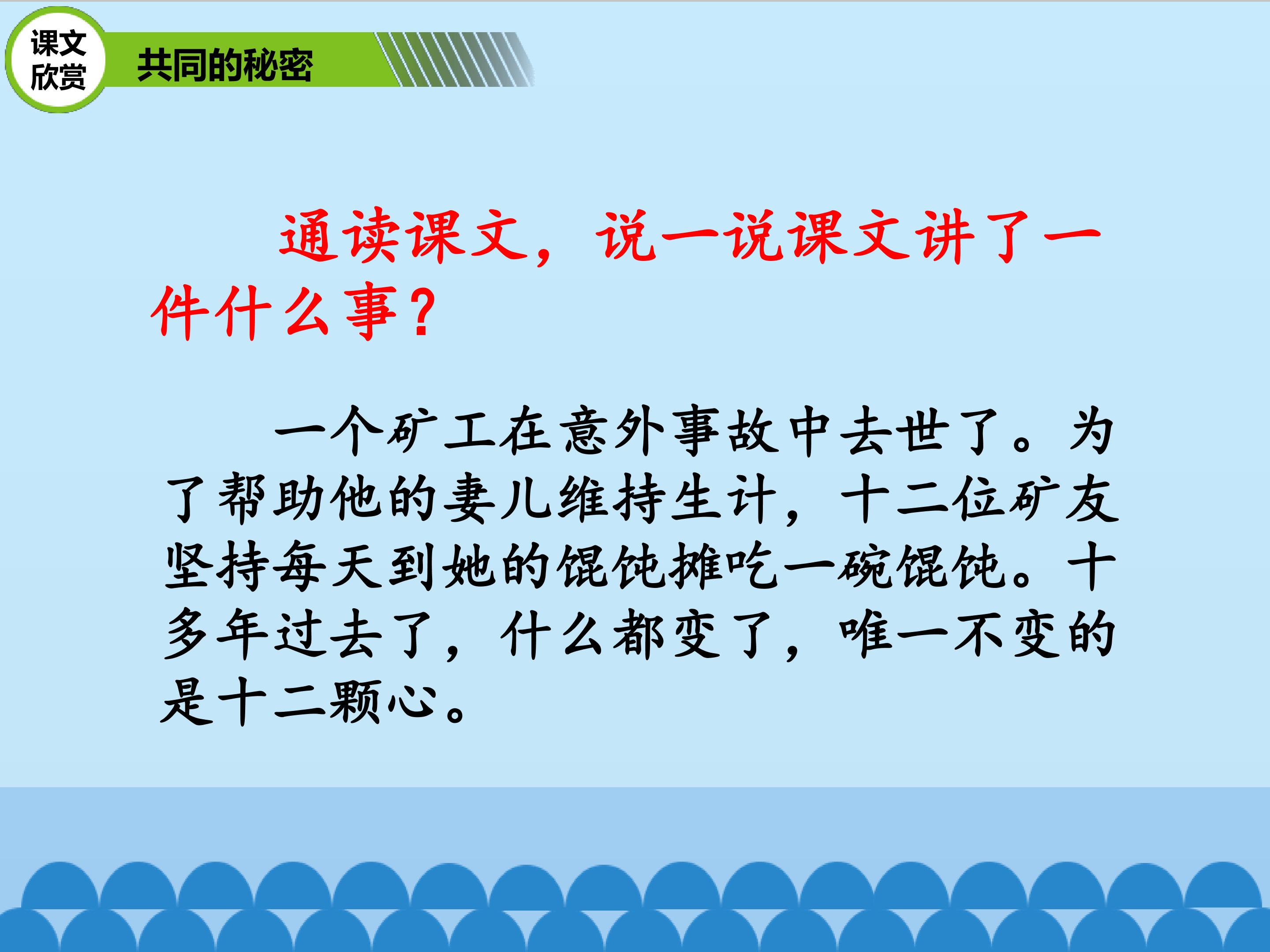 课文欣赏

共同的秘密

通读课文，说一说课文讲了一件什么事？

一个矿工在意外事故中去世了。为了帮助他的妻儿维持生计，十二位矿友坚持每天到她的馄饨摊吃一碗馄饨。十多年过去了，什么都变了，唯一不变的是十二颗心。